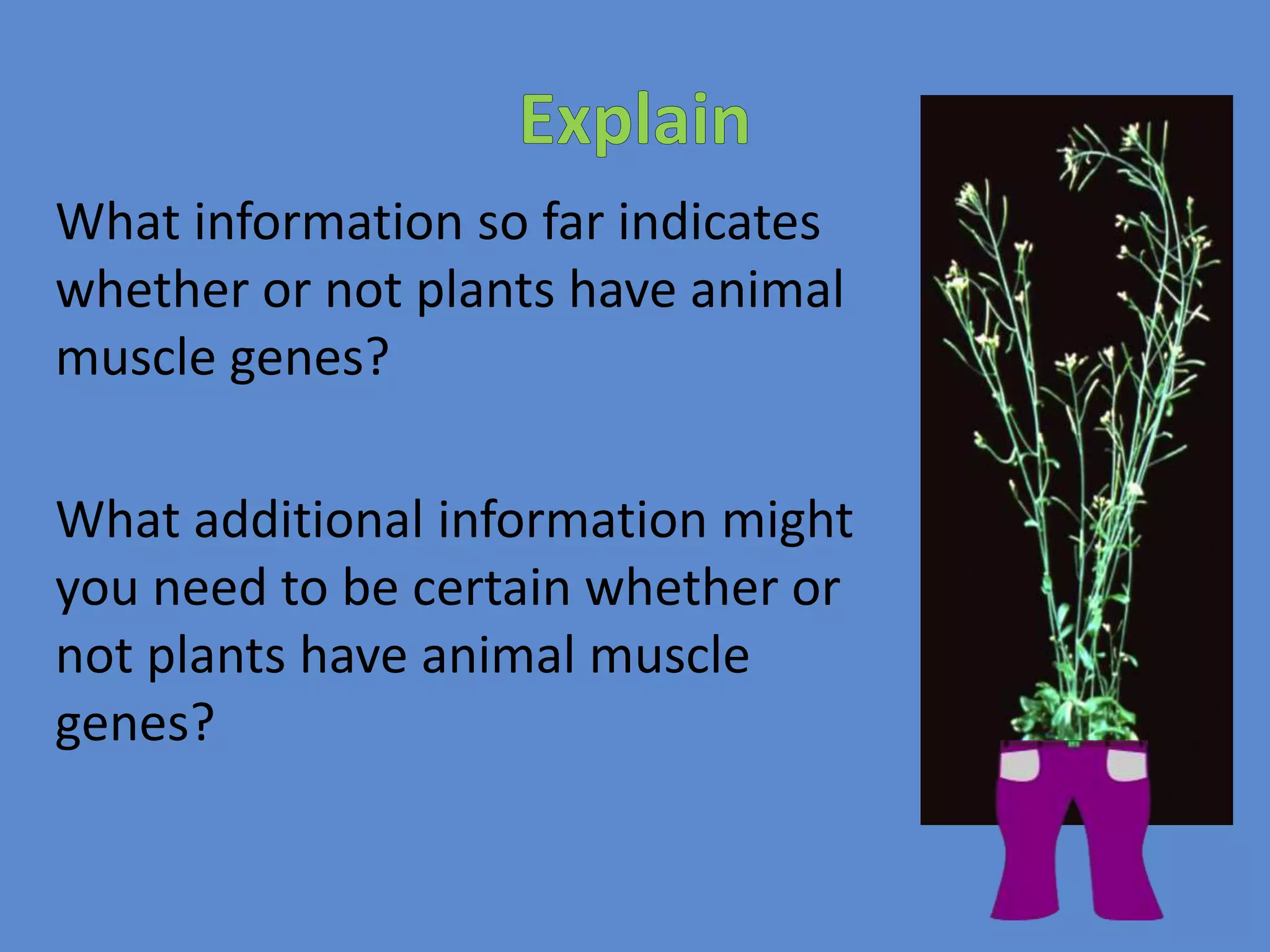 Explain

What information so far indicates whether or not plants have animal muscle genes?

What additional information might you need to be certain whether or not plants have animal muscle genes?